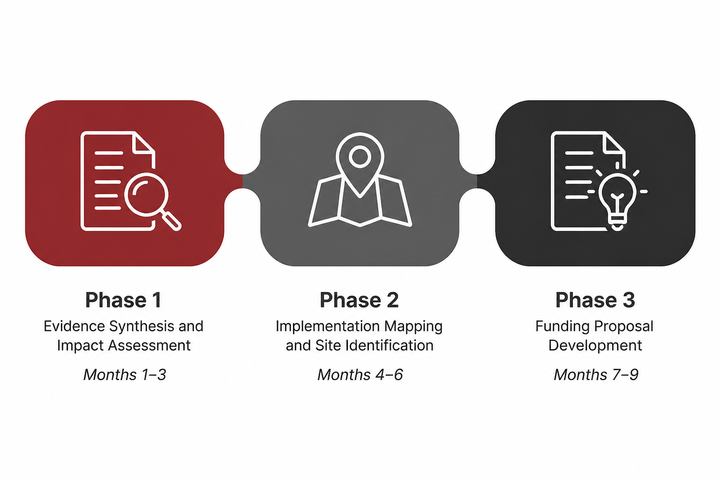 Phase 1
Evidence Synthesis and Impact Assessment
Months 1–3

Phase 2
Implementation Mapping and Site Identification
Months 4–6

Phase 3
Funding Proposal Development
Months 7–9